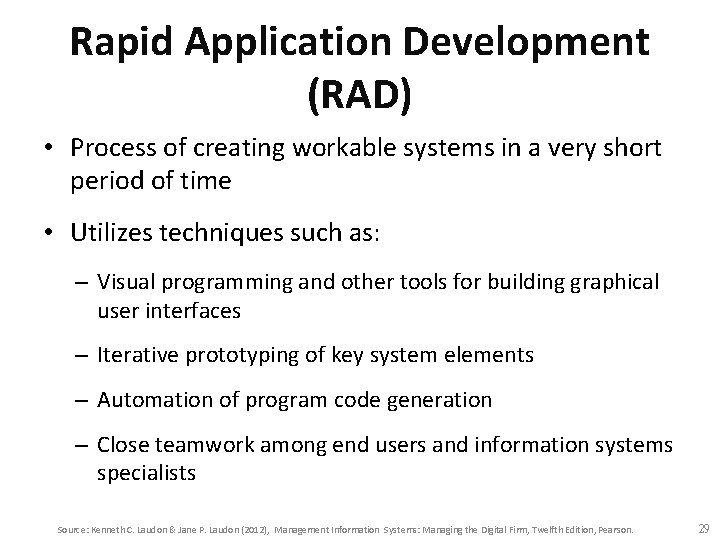 Rapid Application Development (RAD)

• Process of creating workable systems in a very short period of time

• Utilizes techniques such as:

– Visual programming and other tools for building graphical user interfaces

– Iterative prototyping of key system elements

– Automation of program code generation

– Close teamwork among end users and information systems specialists

Source: Kenneth C. Laudon & Jane P. Laudon (2012), Management Information Systems: Managing the Digital Firm, Twelfth Edition, Pearson.

29